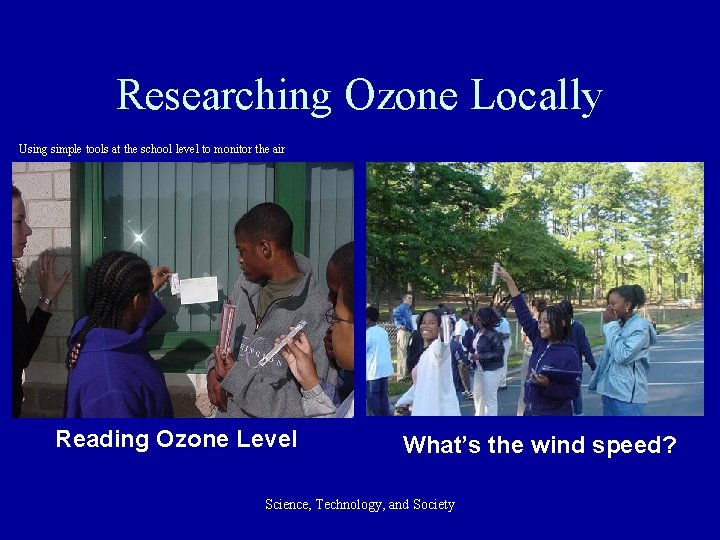 Researching Ozone Locally

Using simple tools at the school level to monitor the air

Reading Ozone Level

What's the wind speed?

Science, Technology, and Society